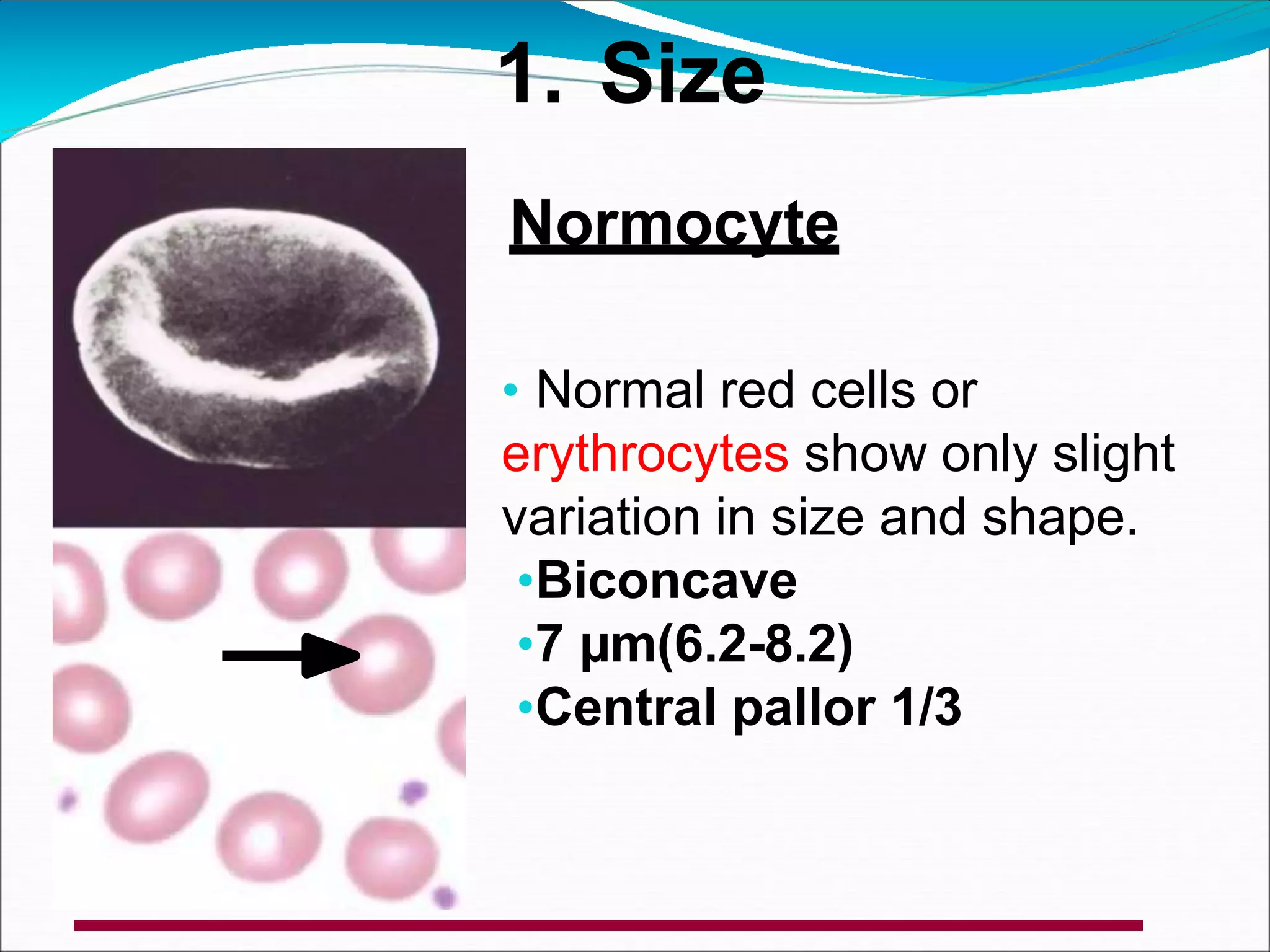 1. Size

Normocyte

• Normal red cells or erythrocytes show only slight variation in size and shape.

•Biconcave
•7 µm(6.2-8.2)
•Central pallor 1/3